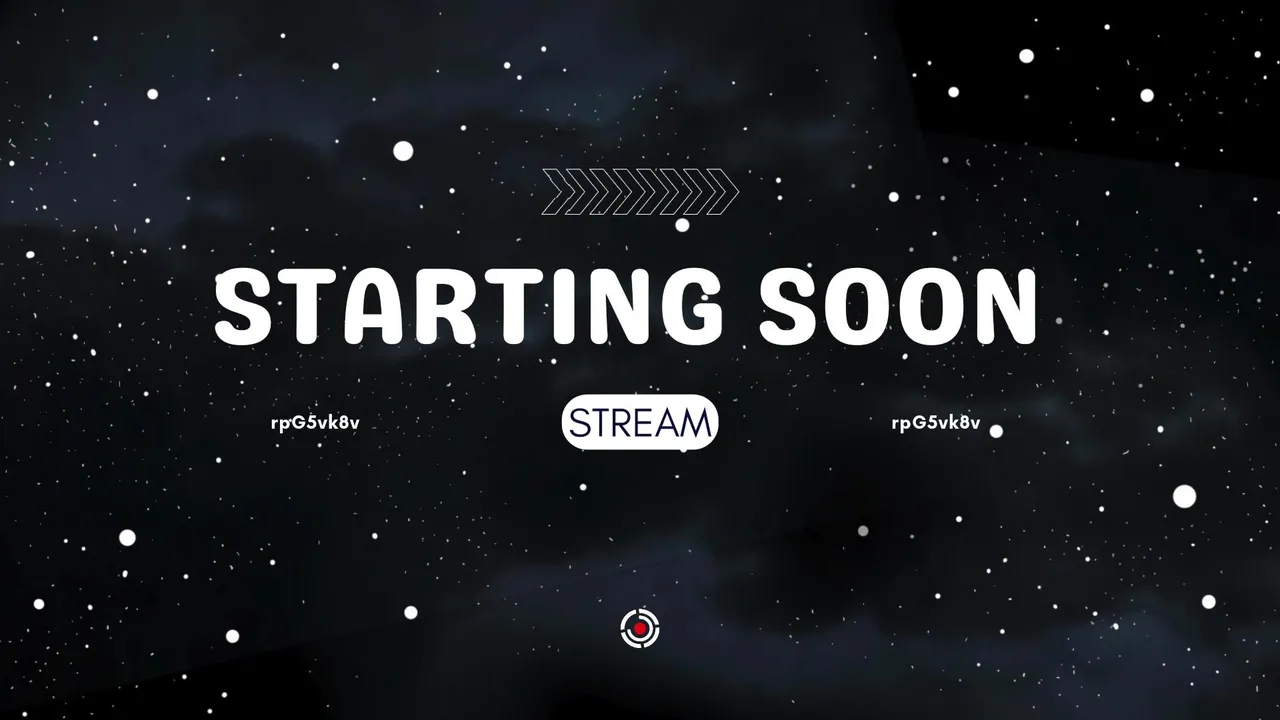 STARTING SOON

rpG5vk8v

STREAM

rpG5vk8v